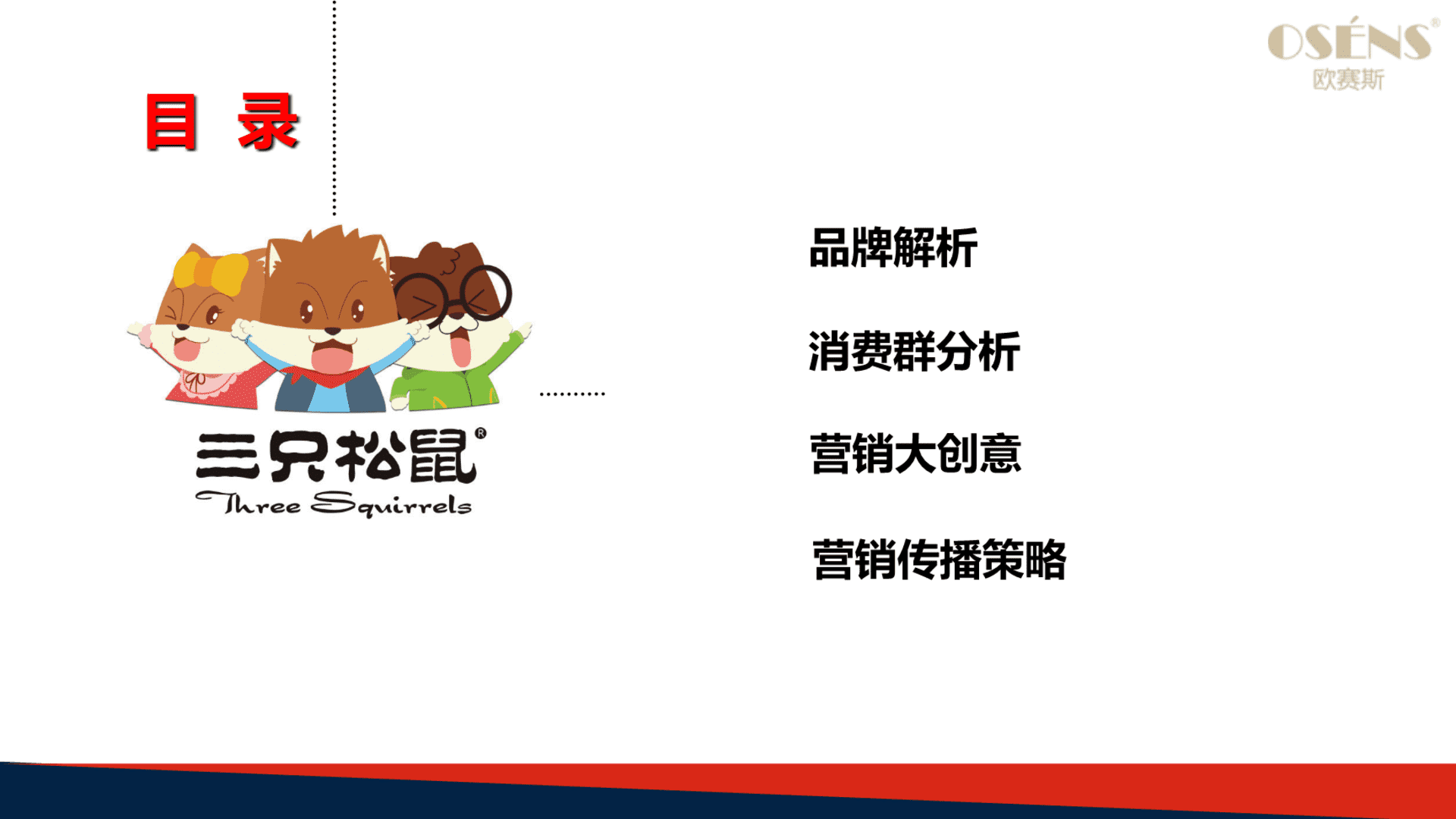 OSÉNS®
欧赛斯

目 录

三只松鼠®
Three Squirrels

品牌解析

消费群分析

营销大创意

营销传播策略